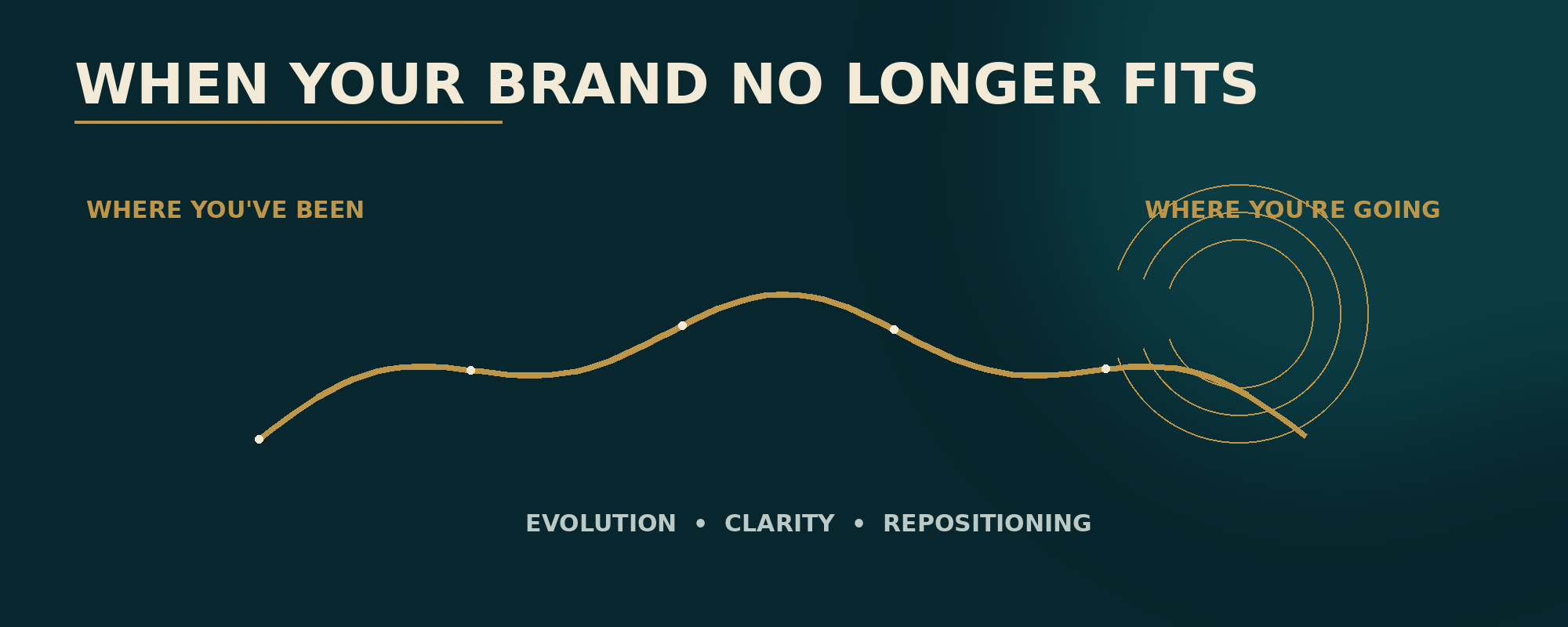 WHEN YOUR BRAND NO LONGER FITS

WHERE YOU'VE BEEN

WHERE YOU'RE GOING

EVOLUTION • CLARITY • REPOSITIONING